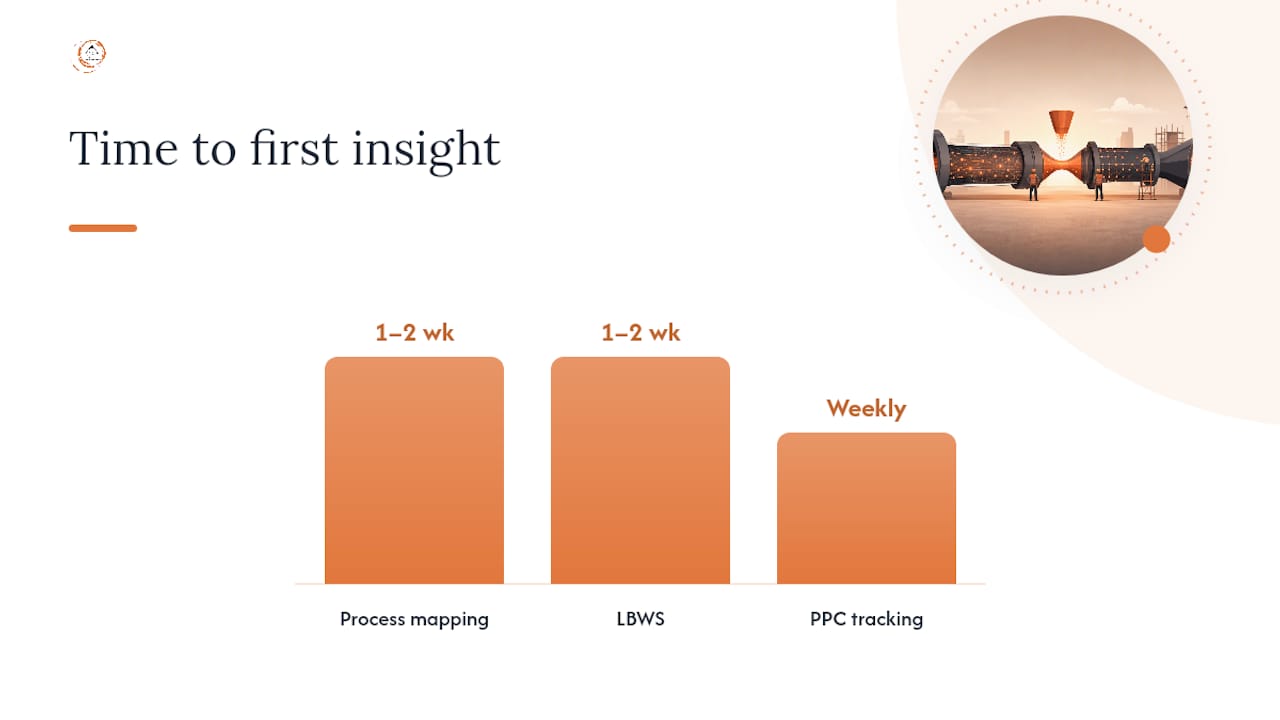 Time to first insight

1–2 wk

1–2 wk

Weekly

Process mapping

LBWS

PPC tracking